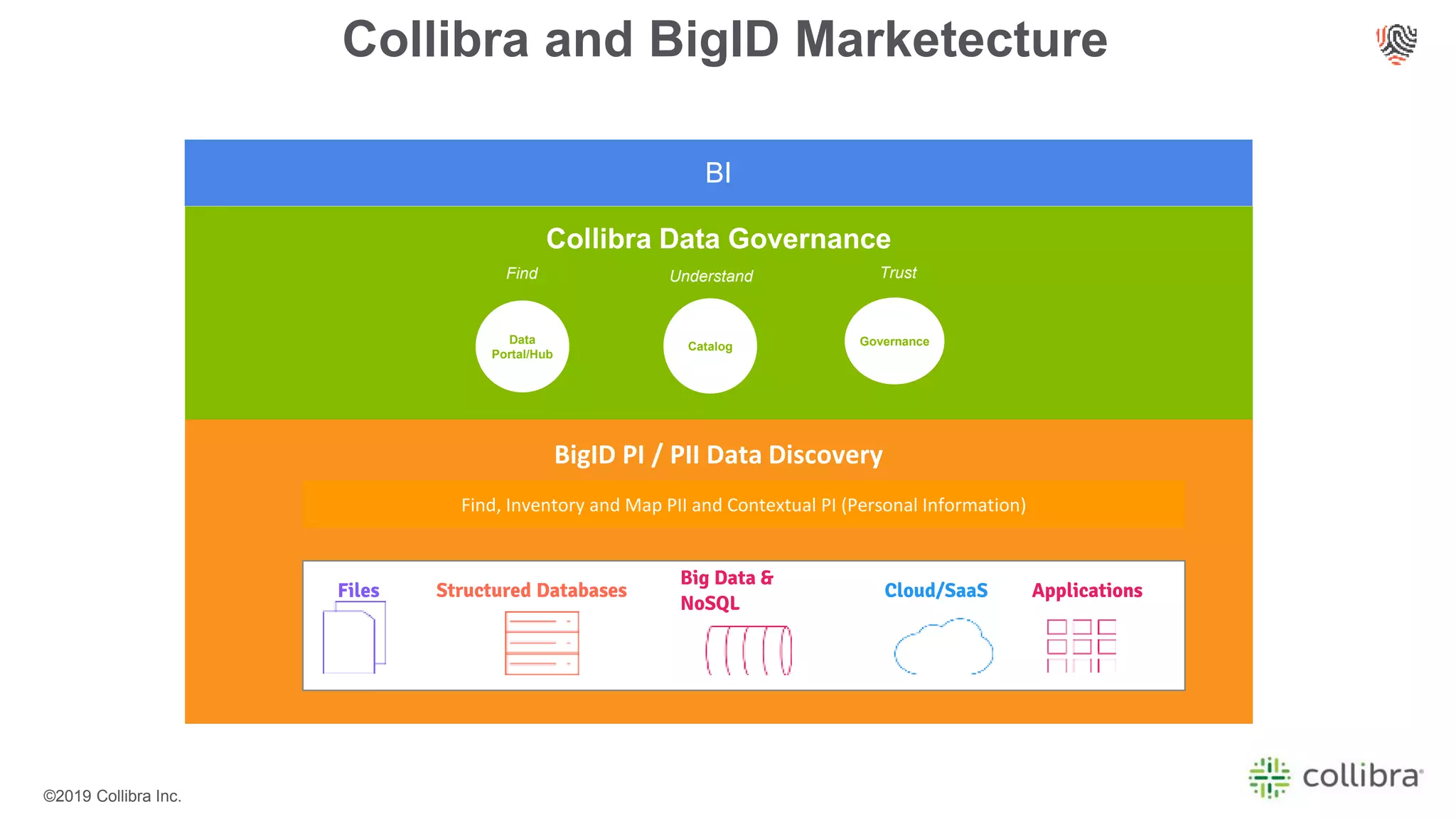 Collibra and BigID Marketecture

BI

Collibra Data Governance

Find

Understand

Trust

Data Portal/Hub

Catalog

Governance

BigID PI / PII Data Discovery

Find, Inventory and Map PII and Contextual PI (Personal Information)

Files

Structured Databases

Big Data & NoSQL

Cloud/SaaS

Applications

©2019 Collibra Inc.

collibra